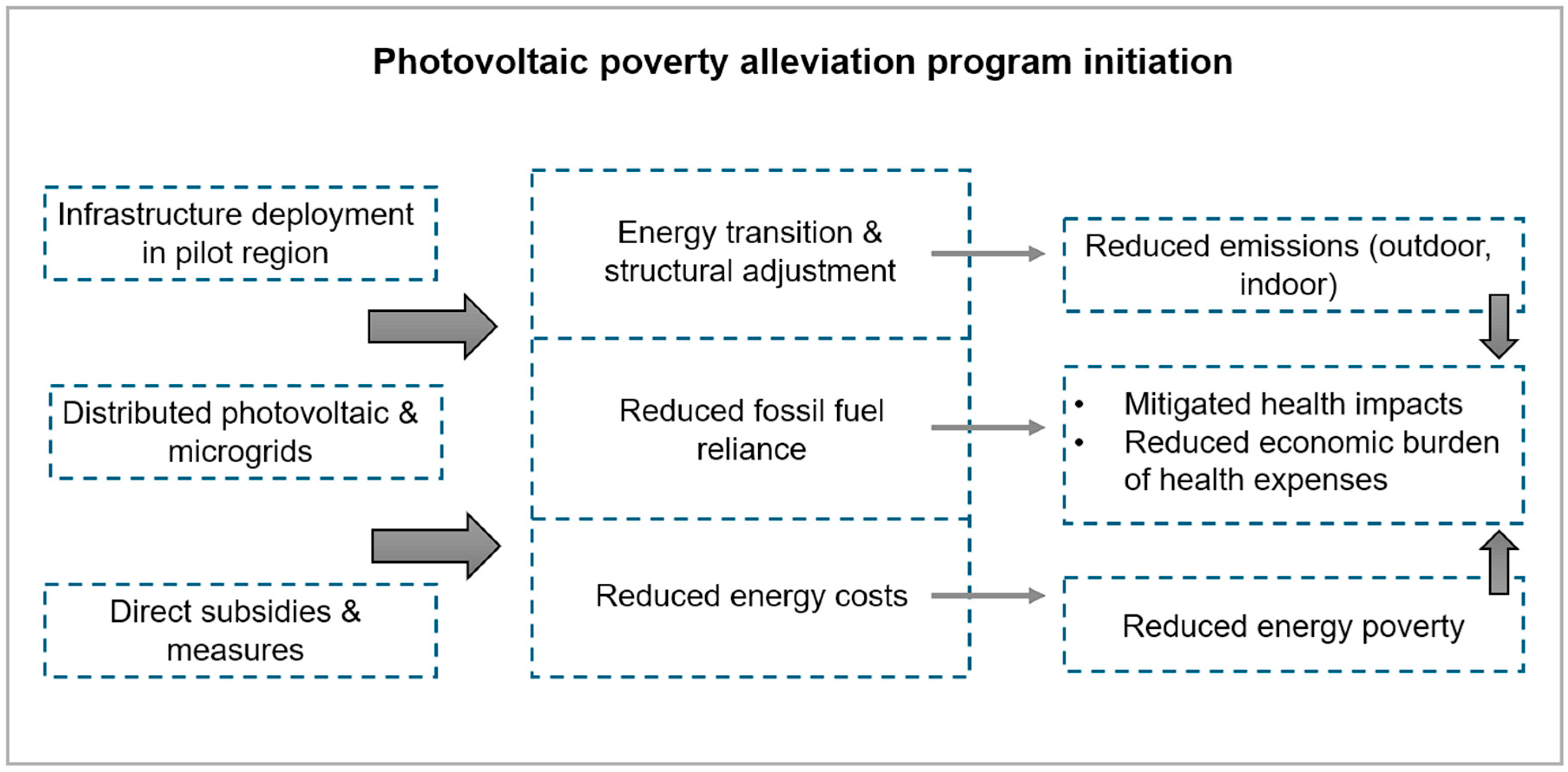 Photovoltaic poverty alleviation program initiation

Infrastructure deployment in pilot region

Distributed photovoltaic & microgrids

Direct subsidies & measures

Energy transition & structural adjustment

Reduced fossil fuel reliance

Reduced energy costs

Reduced emissions (outdoor, indoor)

• Mitigated health impacts
• Reduced economic burden of health expenses

Reduced energy poverty